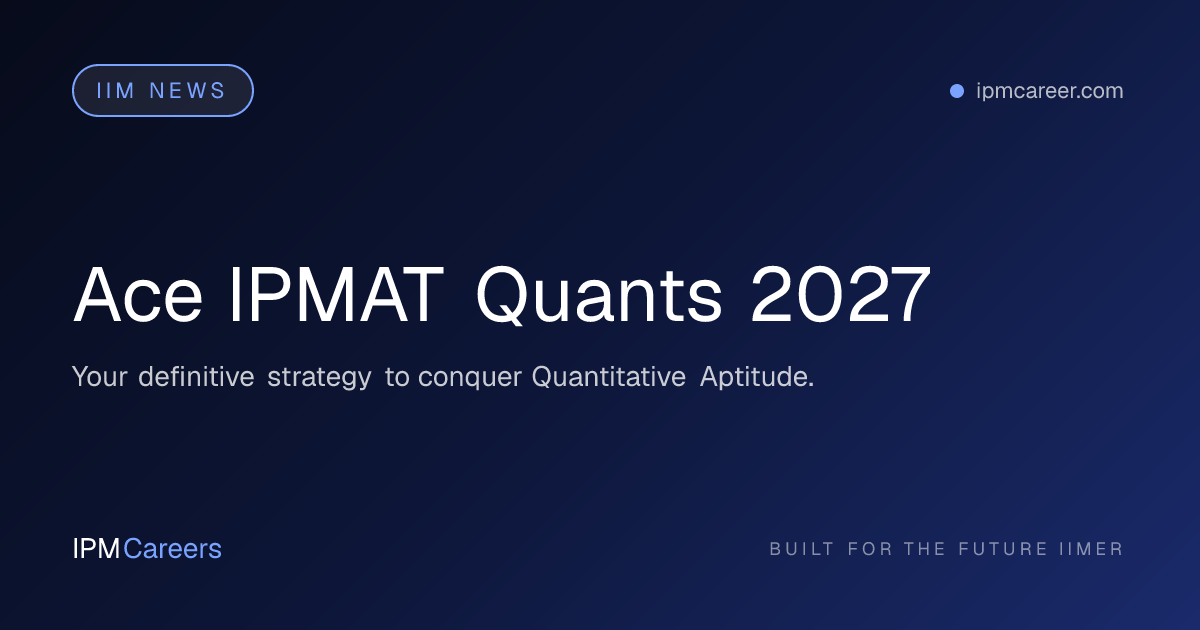 IIM NEWS

ipmcareer.com

Ace IPMAT Quants 2027

Your definitive strategy to conquer Quantitative Aptitude.

IPMCareers

BUILT FOR THE FUTURE IIMER